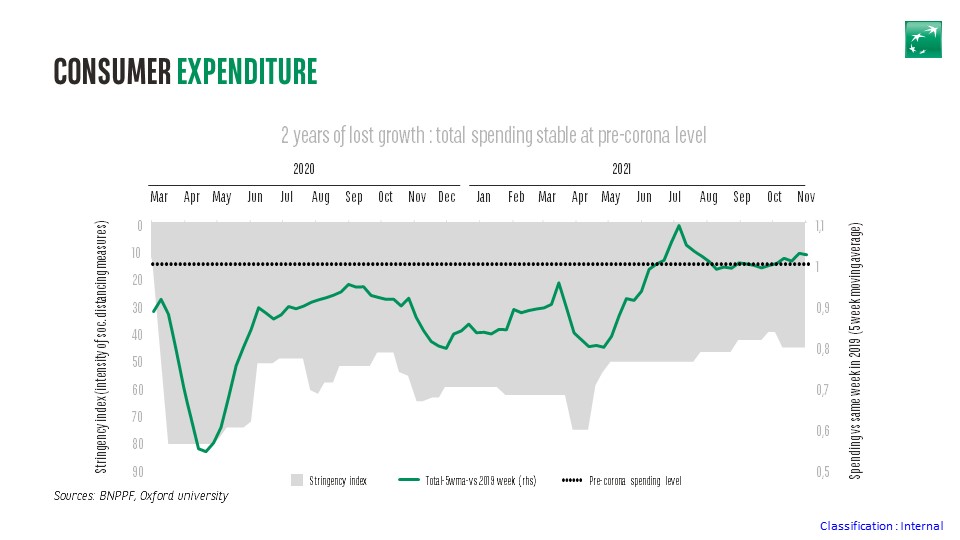 CONSUMER EXPENDITURE

2 years of lost growth : total spending stable at pre-corona level

2020

2021

Mar Apr May Jun Jul Aug Sep Oct Nov Dec Jan Feb Mar Apr May Jun Jul Aug Sep Oct Nov

Stringency index (intensity of soc. distancing measures)

0
10
20
30
40
50
60
70
80
90

1,1
1
0,9
0,8
0,7
0,6
0,5

Spending vs same week in 2019 (5 week moving average)

Stringency index

Total-5wma-vs.2019 week (rhs)

Pre-corona spending level

Sources: BNPPF, Oxford university

Classification : Internal